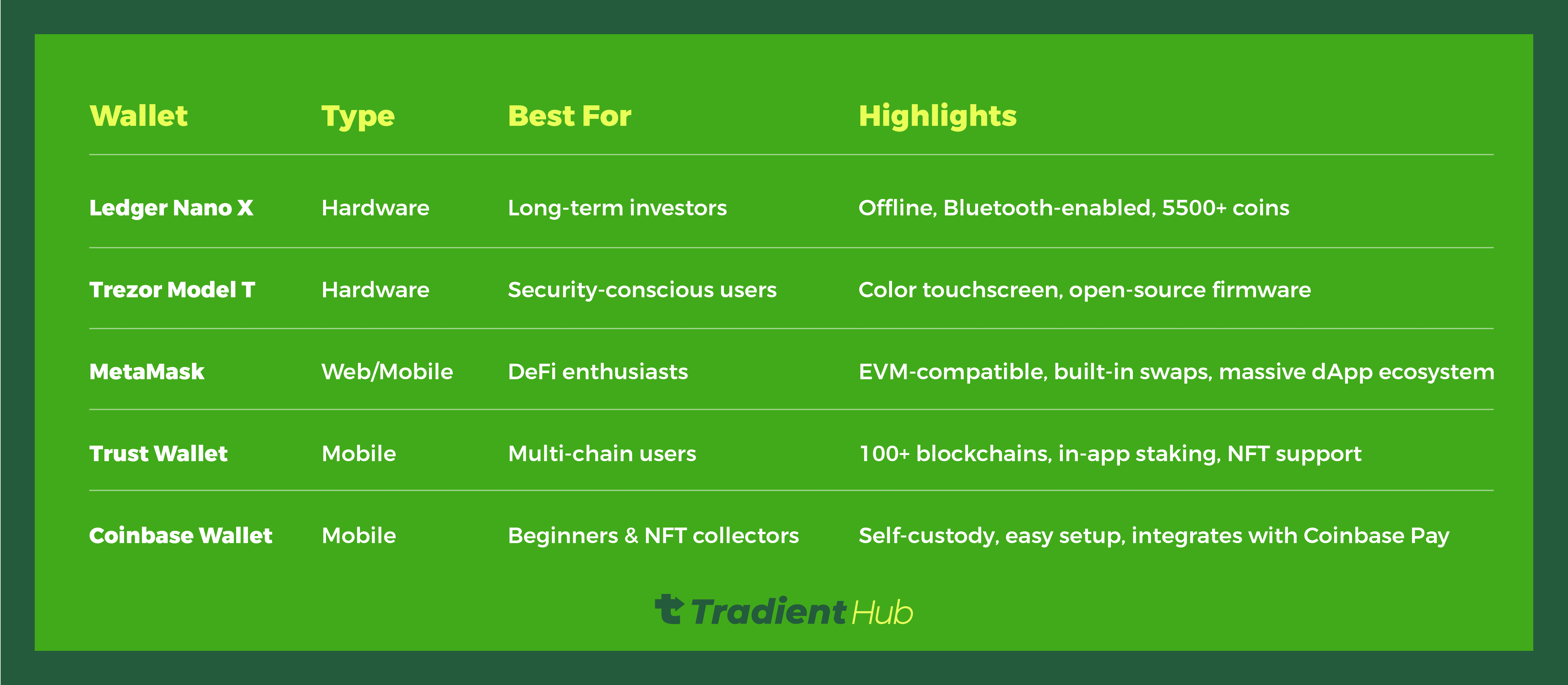 | Wallet | Type | Best For | Highlights |
|---|---|---|---|
| Ledger Nano X | Hardware | Long-term investors | Offline, Bluetooth-enabled, 5500+ coins |
| Trezor Model T | Hardware | Security-conscious users | Color touchscreen, open-source firmware |
| MetaMask | Web/Mobile | DeFi enthusiasts | EVM-compatible, built-in swaps, massive dApp ecosystem |
| Trust Wallet | Mobile | Multi-chain users | 100+ blockchains, in-app staking, NFT support |
| Coinbase Wallet | Mobile | Beginners & NFT collectors | Self-custody, easy setup, integrates with Coinbase Pay |

Tradient Hub